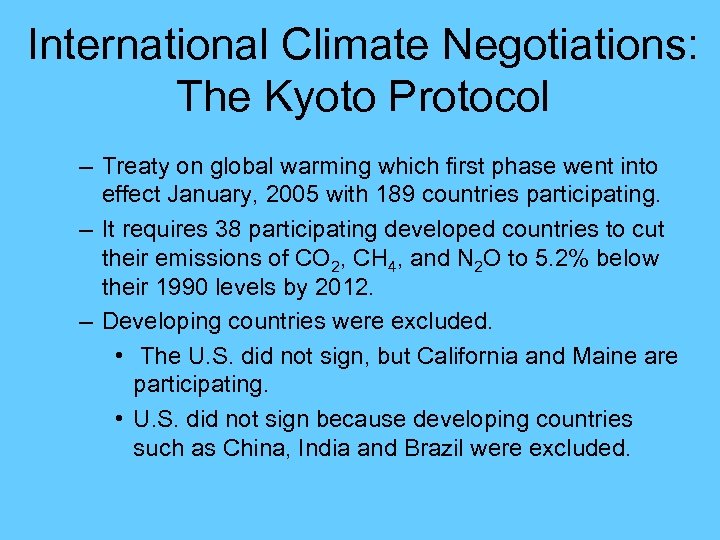 International Climate Negotiations: The Kyoto Protocol

– Treaty on global warming which first phase went into effect January, 2005 with 189 countries participating.

– It requires 38 participating developed countries to cut their emissions of $CO_2$, $CH_4$, and $N_2O$ to 5.2% below their 1990 levels by 2012.

– Developing countries were excluded.

• The U.S. did not sign, but California and Maine are participating.

• U.S. did not sign because developing countries such as China, India and Brazil were excluded.